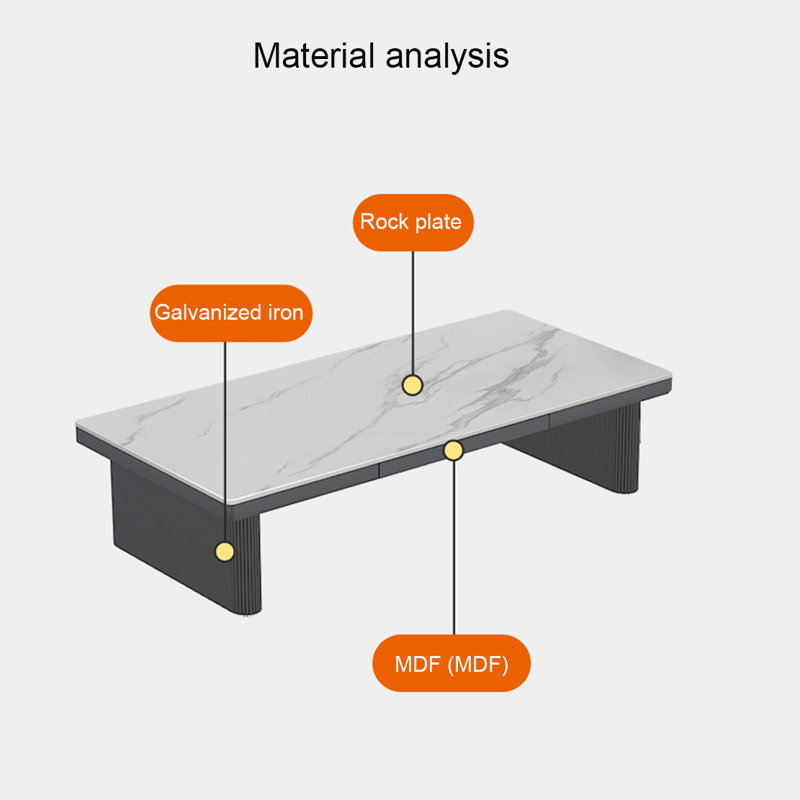 Material analysis

Rock plate

Galvanized iron

MDF (MDF)